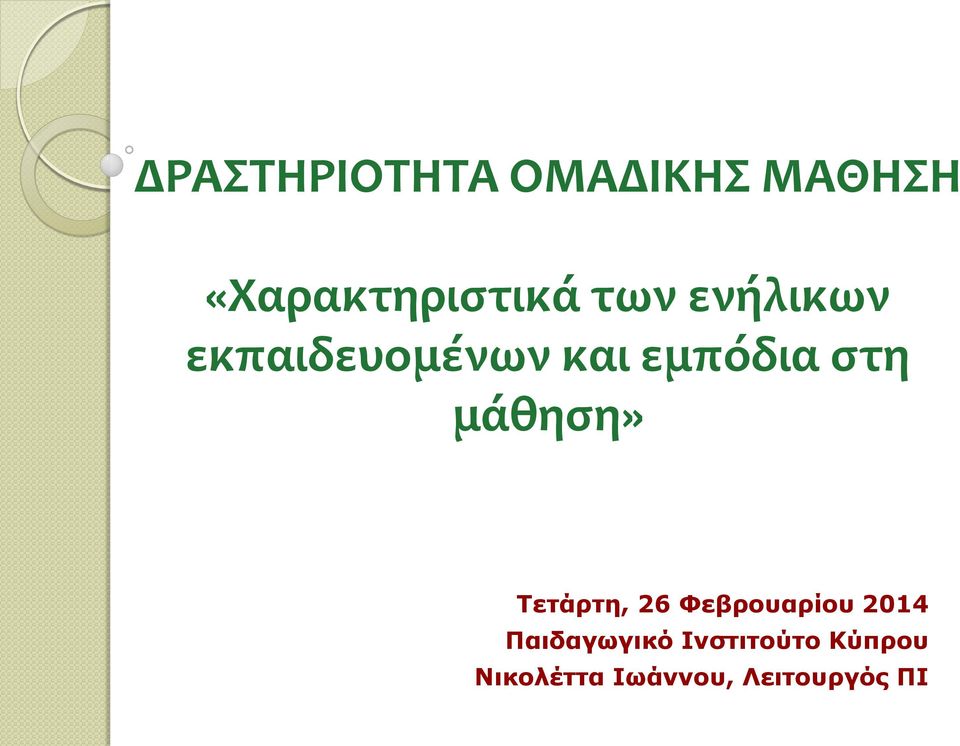 ΔΡΑΣΤΗΡΙΟΤΗΤΑ ΟΜΑΔΙΚΗΣ ΜΑΘΗΣΗ

«Χαρακτηριστικά των ενήλικων εκπαιδευομένων και εμπόδια στη μάθηση»

Τετάρτη, 26 Φεβρουαρίου 2014
Παιδαγωγικό Ινστιτούτο Κύπρου
Νικολέττα Ιωάννου, Λειτουργός ΠΙ